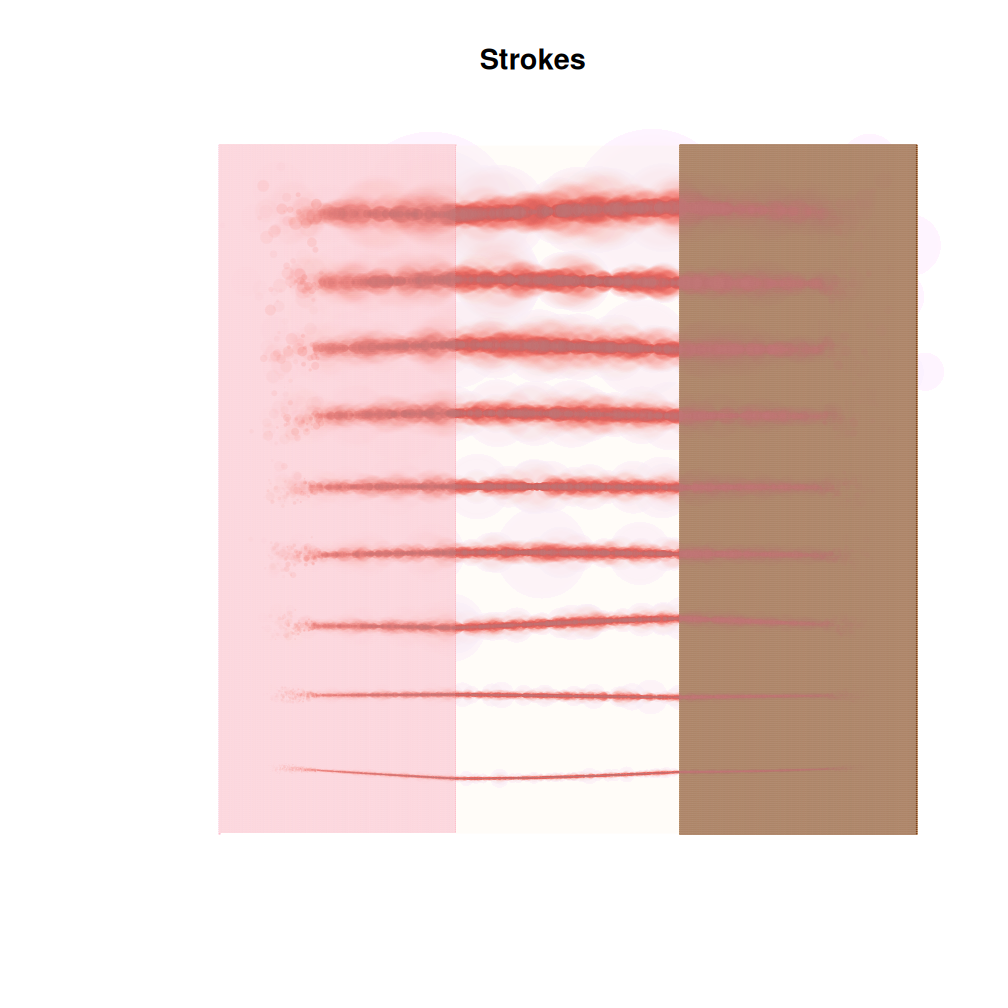 Strokes